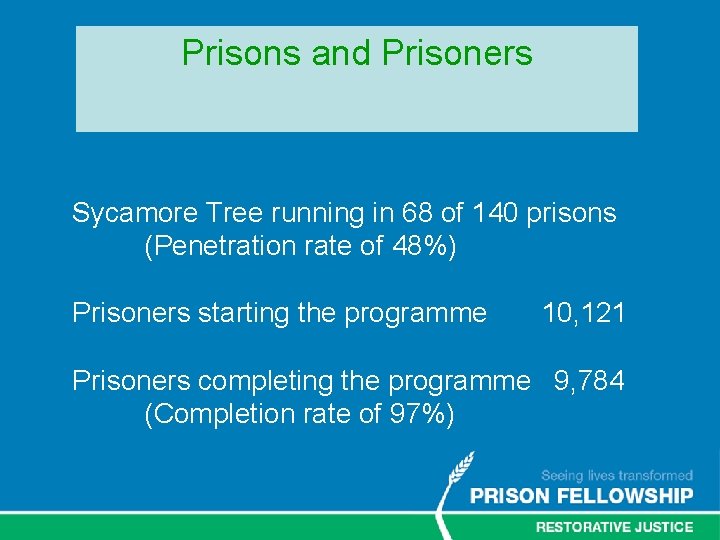 Prisons and Prisoners

Sycamore Tree running in 68 of 140 prisons
(Penetration rate of 48%)

Prisoners starting the programme 10,121

Prisoners completing the programme 9,784
(Completion rate of 97%)

Seeing lives transformed
PRISON FELLOWSHIP
RESTORATIVE JUSTICE